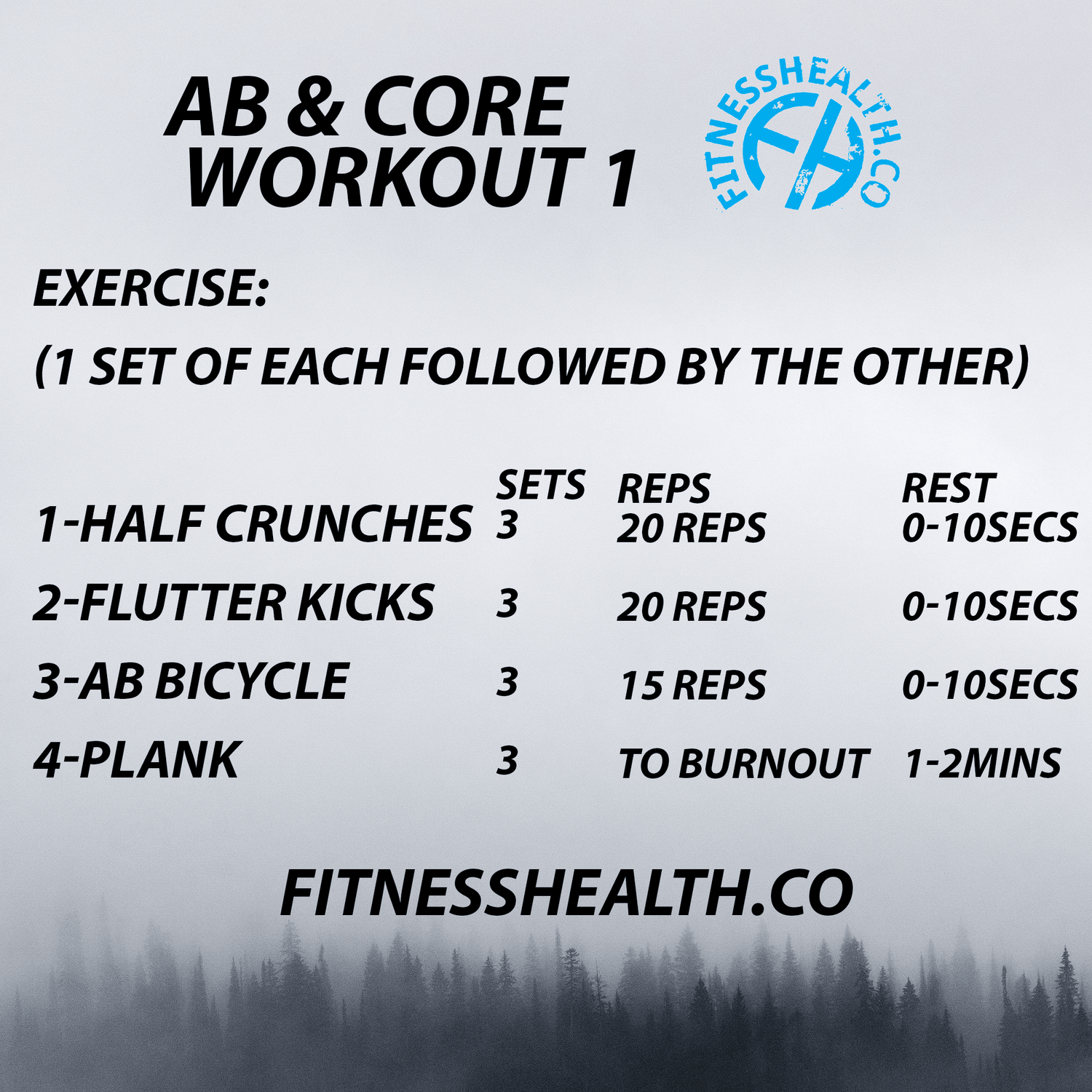 AB & CORE
WORKOUT 1

FITNESSHEALTH.CO
FH

EXERCISE:

(1 SET OF EACH FOLLOWED BY THE OTHER)

| | SETS | REPS | REST |
|---|---|---|---|
| 1-HALF CRUNCHES | 3 | 20 REPS | 0-10SECS |
| 2-FLUTTER KICKS | 3 | 20 REPS | 0-10SECS |
| 3-AB BICYCLE | 3 | 15 REPS | 0-10SECS |
| 4-PLANK | 3 | TO BURNOUT | 1-2MINS |

FITNESSHEALTH.CO